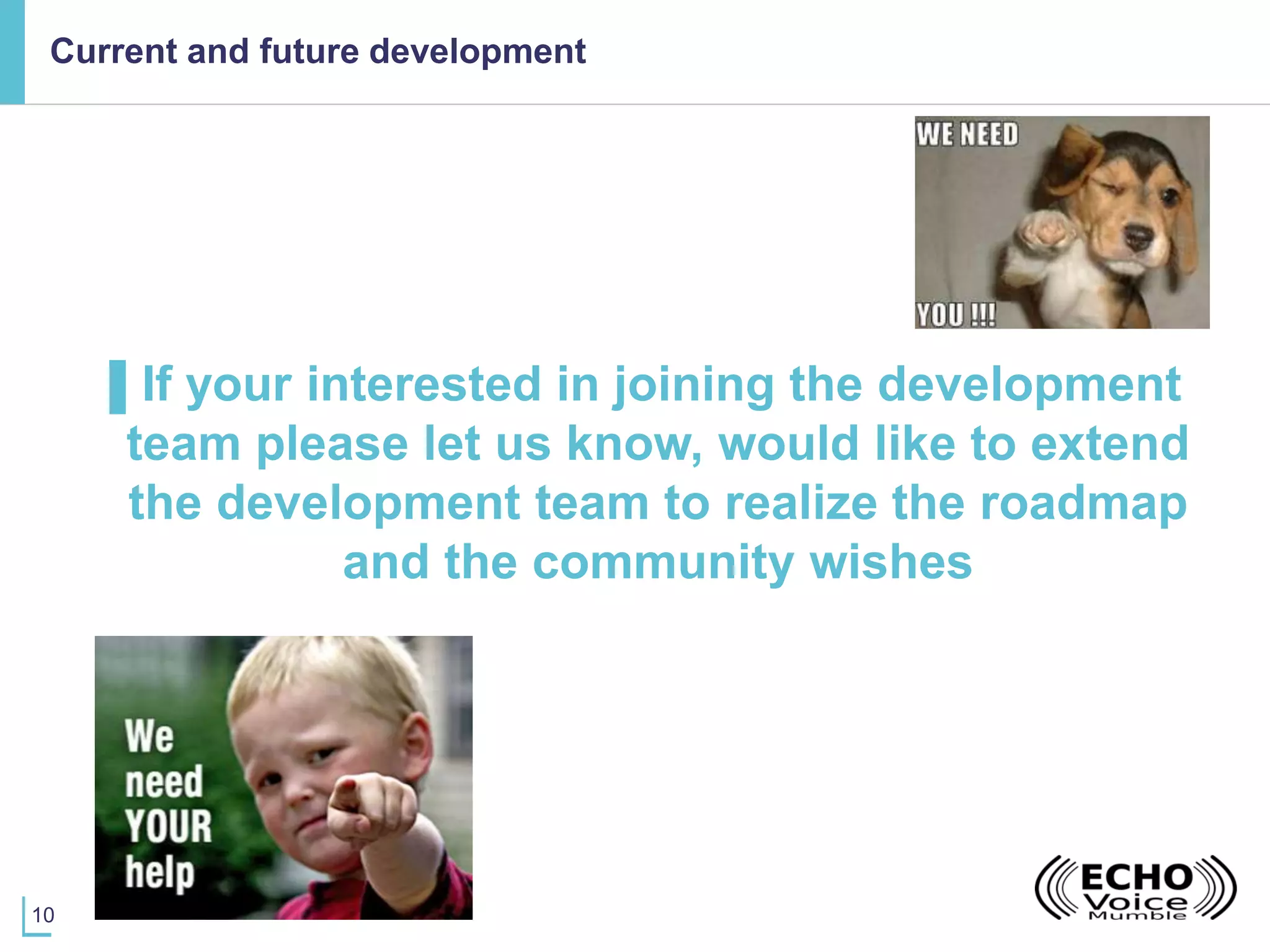 Current and future development

WE NEED

YOU !!!

If your interested in joining the development team please let us know, would like to extend the development team to realize the roadmap and the community wishes

We need YOUR help

10

ECHO Voice Mumble